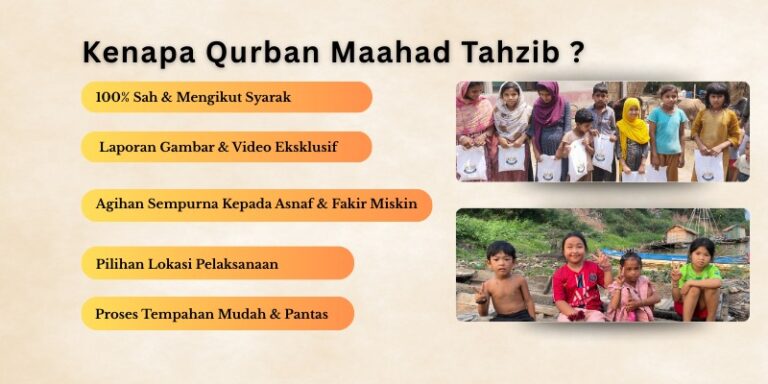 Kenapa Qurban Maahad Tahzib ?

100% Sah & Mengikut Syarak

Laporan Gambar & Video Eksklusif

Agihan Sempurna Kepada Asnaf & Fakir Miskin

Pilihan Lokasi Pelaksanaan

Proses Tempahan Mudah & Pantas